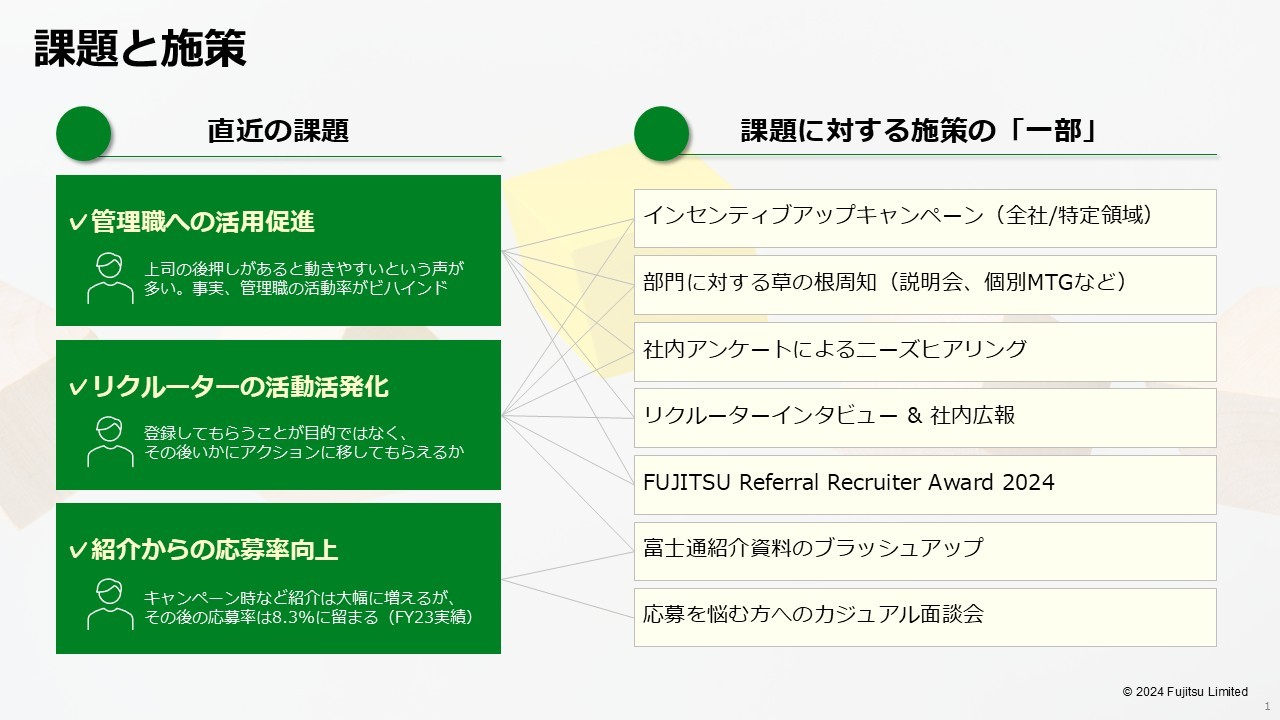 課題と施策

直近の課題

✓管理職への活用促進

上司の後押しがあると動きやすいという声が多い。事実、管理職の活動率がビハインド

✓リクルーターの活動活発化

登録してもらうことが目的ではなく、その後いかにアクションに移してもらえるか

✓紹介からの応募率向上

キャンペーン時など紹介は大幅に増えるが、その後の応募率は8.3%に留まる（FY23実績）

課題に対する施策の「一部」

インセンティブアップキャンペーン（全社/特定領域）

部門に対する草の根周知（説明会、個別MTGなど）

社内アンケートによるニーズヒアリング

リクルーターインタビュー & 社内広報

FUJITSU Referral Recruiter Award 2024

富士通紹介資料のブラッシュアップ

応募を悩む方へのカジュアル面談会

© 2024 Fujitsu Limited

1